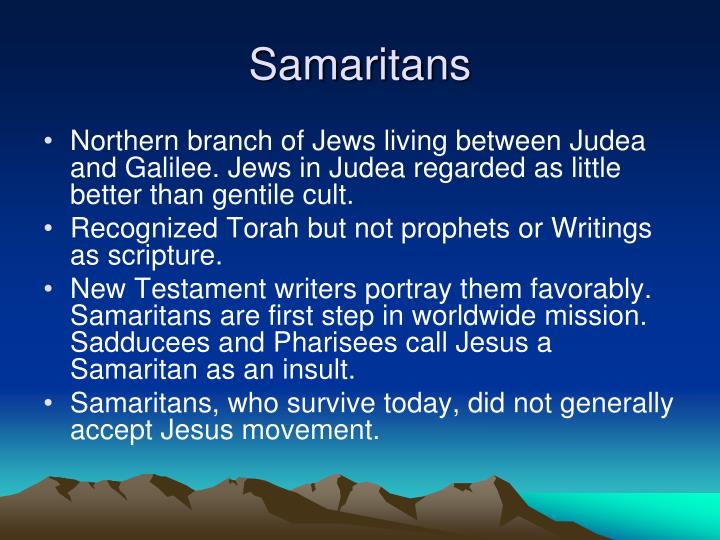 Samaritans

• Northern branch of Jews living between Judea and Galilee. Jews in Judea regarded as little better than gentile cult.
• Recognized Torah but not prophets or Writings as scripture.
• New Testament writers portray them favorably. Samaritans are first step in worldwide mission. Sadducees and Pharisees call Jesus a Samaritan as an insult.
• Samaritans, who survive today, did not generally accept Jesus movement.